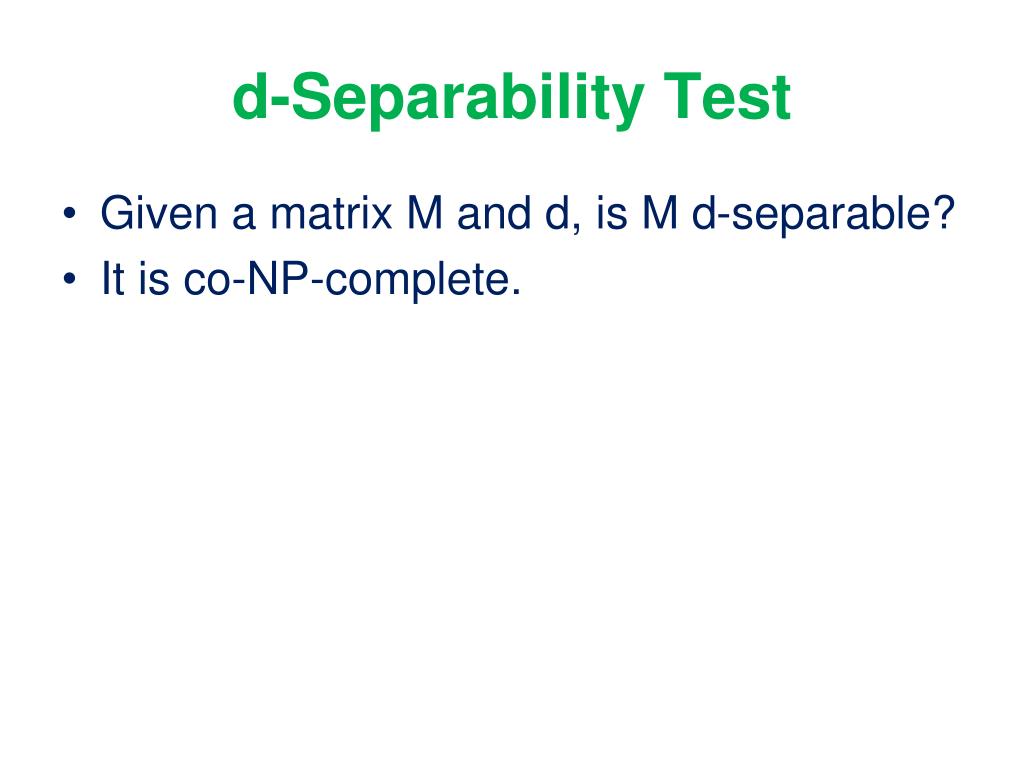 d-Separability Test

• Given a matrix M and d, is M d-separable?
• It is co-NP-complete.